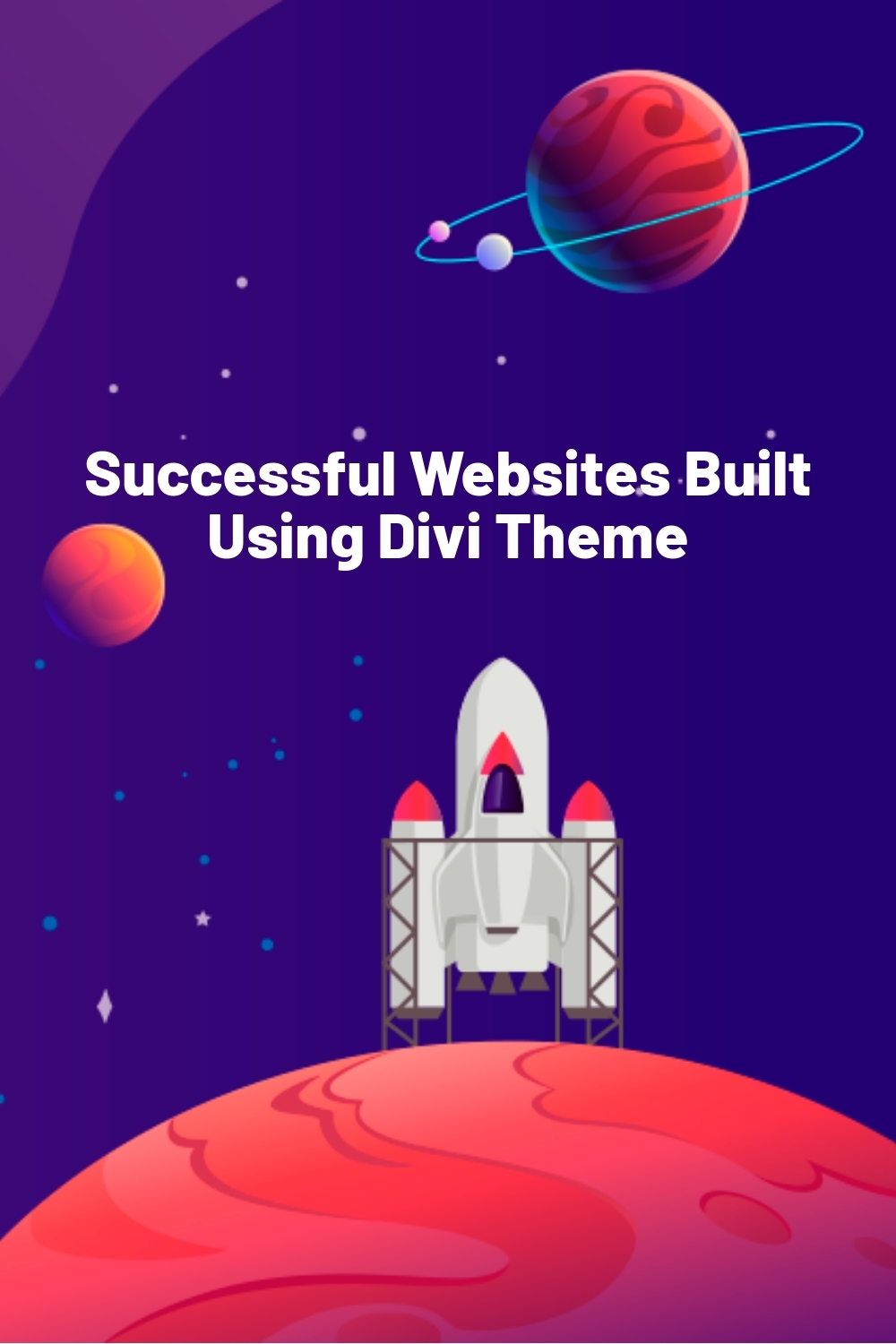 Successful Websites Built Using Divi Theme